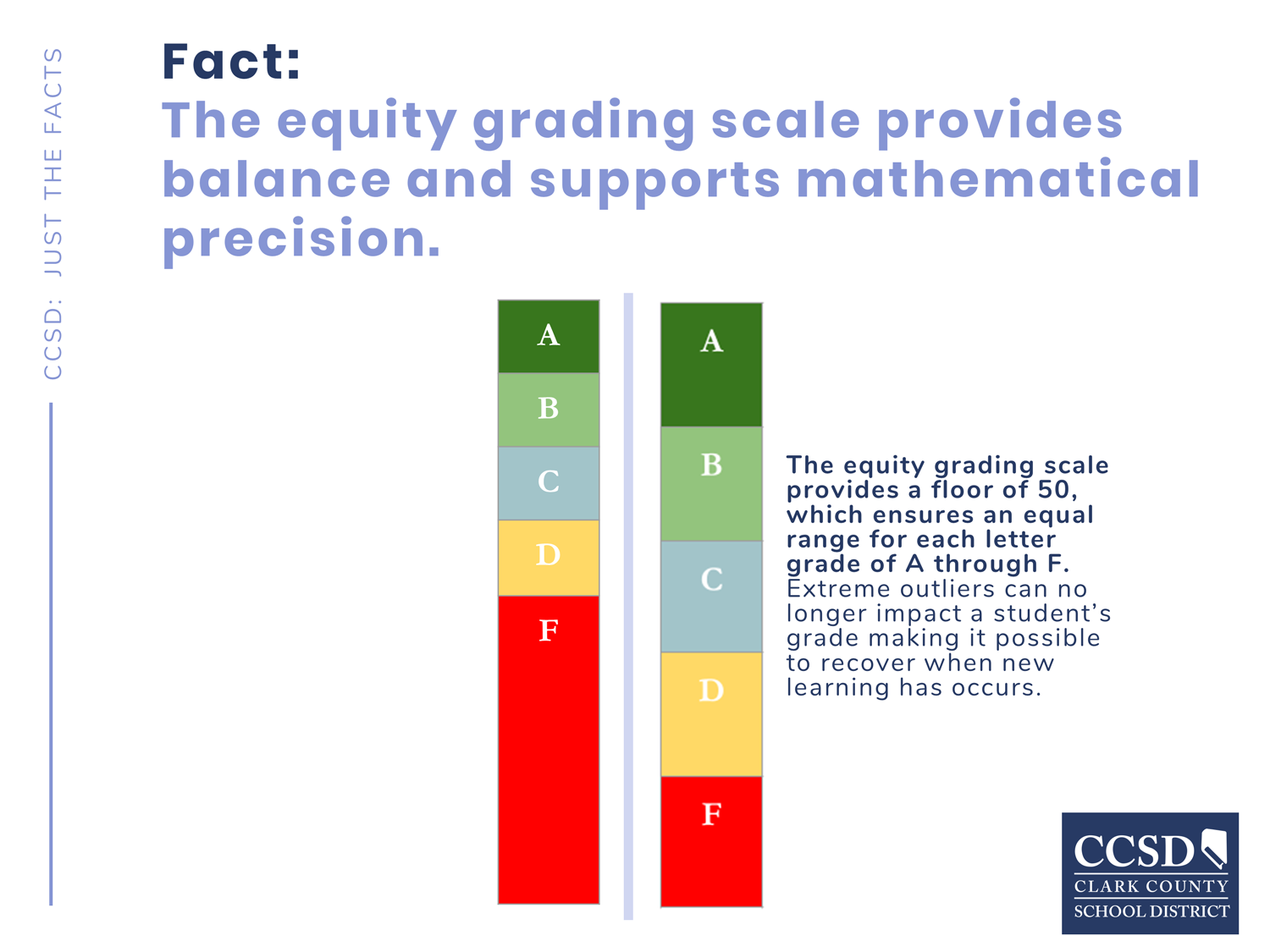 CCSD: JUST THE FACTS

Fact:
The equity grading scale provides balance and supports mathematical precision.

A
B
C
D
F

A
B
C
D
F

The equity grading scale provides a floor of 50, which ensures an equal range for each letter grade of A through F. Extreme outliers can no longer impact a student's grade making it possible to recover when new learning has occurs.

CCSD
CLARK COUNTY
SCHOOL DISTRICT